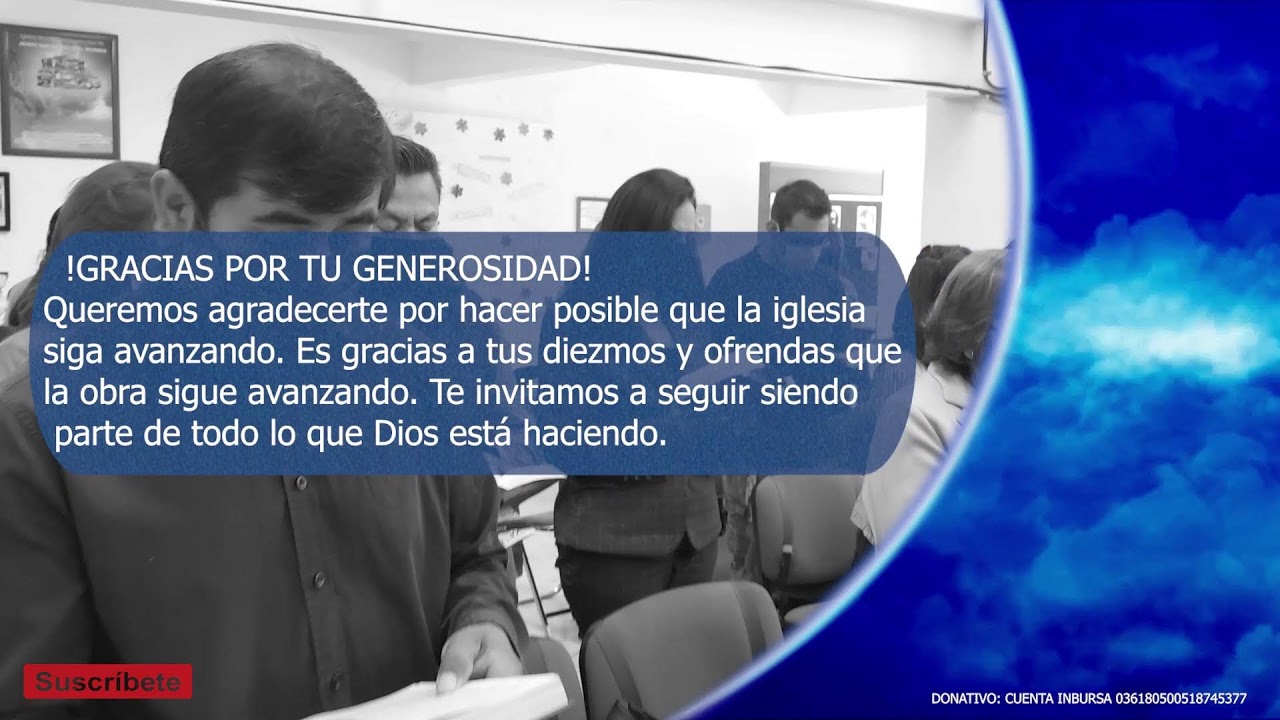 !GRACIAS POR TU GENEROSIDAD!
Queremos agradecerte por hacer posible que la iglesia siga avanzando. Es gracias a tus diezmos y ofrendas que la obra sigue avanzando. Te invitamos a seguir siendo parte de todo lo que Dios está haciendo.

Suscríbete

DONATIVO: CUENTA INBURSA 036180500518745377